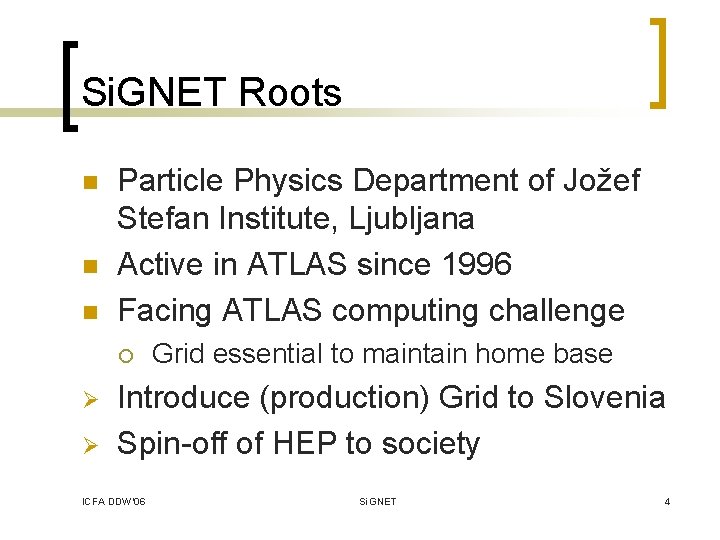 SiGNET Roots

• Particle Physics Department of Jožef Stefan Institute, Ljubljana
• Active in ATLAS since 1996
• Facing ATLAS computing challenge
  ○ Grid essential to maintain home base
➢ Introduce (production) Grid to Slovenia
➢ Spin-off of HEP to society

ICFA DDW'06
SiGNET
4